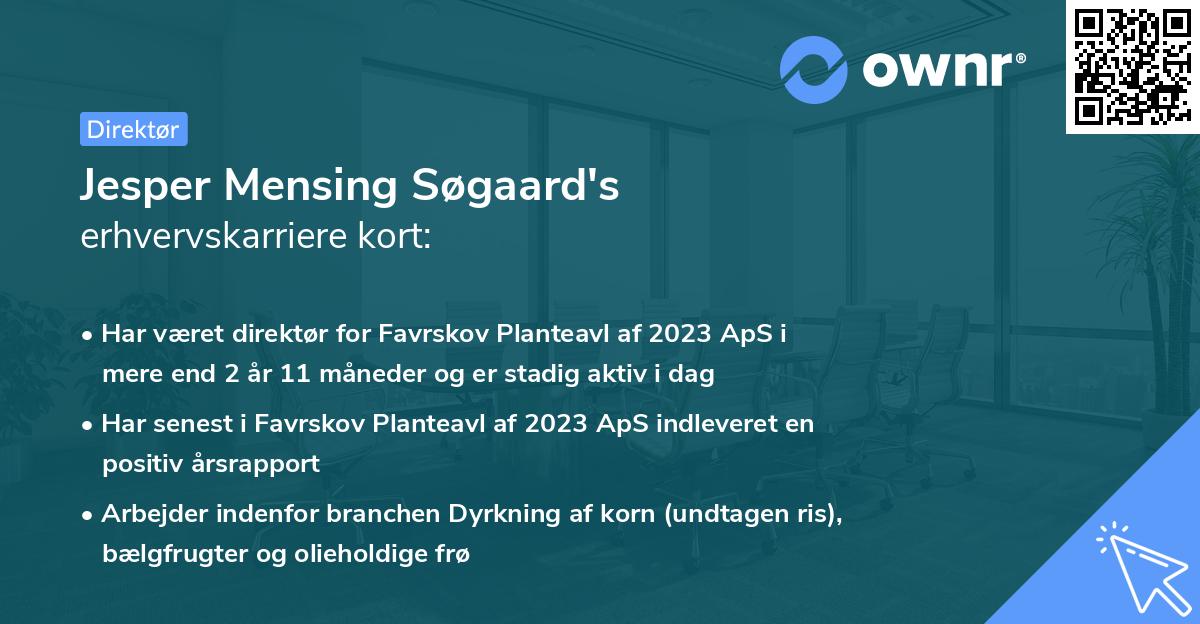 ownr®

Direktør

Jesper Mensing Søgaard's
erhvervskarriere kort:

• Har været direktør for Favrskov Planteavl af 2023 ApS i mere end 2 år 11 måneder og er stadig aktiv i dag
• Har senest i Favrskov Planteavl af 2023 ApS indleveret en positiv årsrapport
• Arbejder indenfor branchen Dyrkning af korn (undtagen ris), bælgfrugter og olieholdige frø